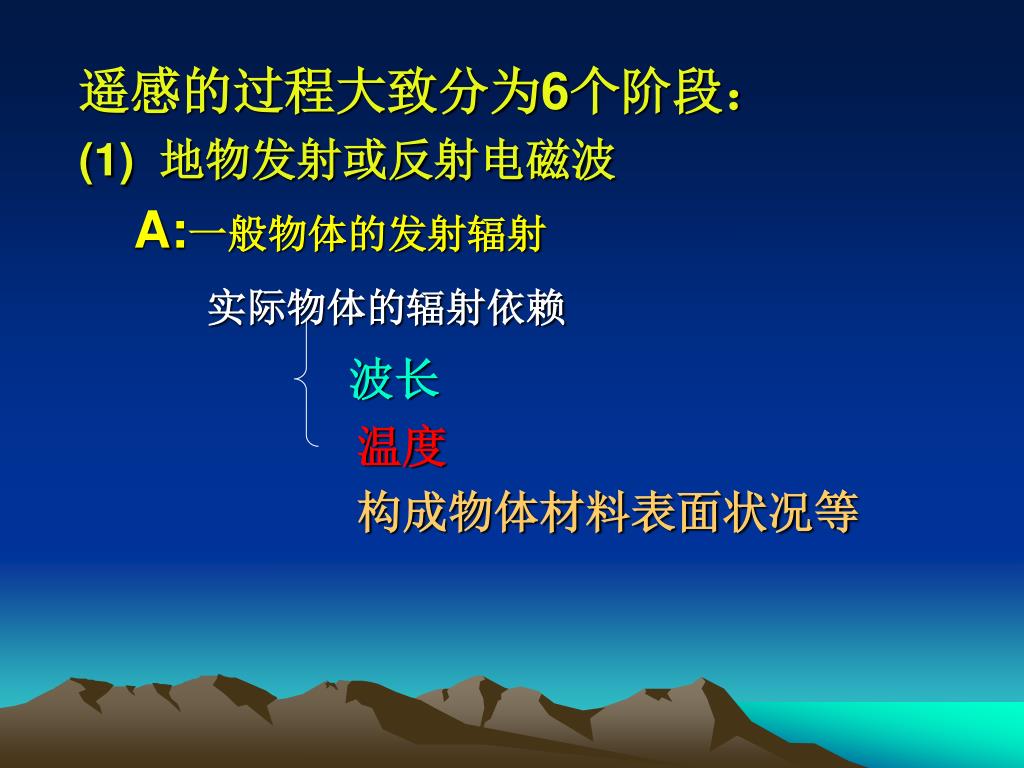 遥感的过程大致分为6个阶段：
(1) 地物发射或反射电磁波

A:一般物体的发射辐射

实际物体的辐射依赖

波长
温度
构成物体材料表面状况等